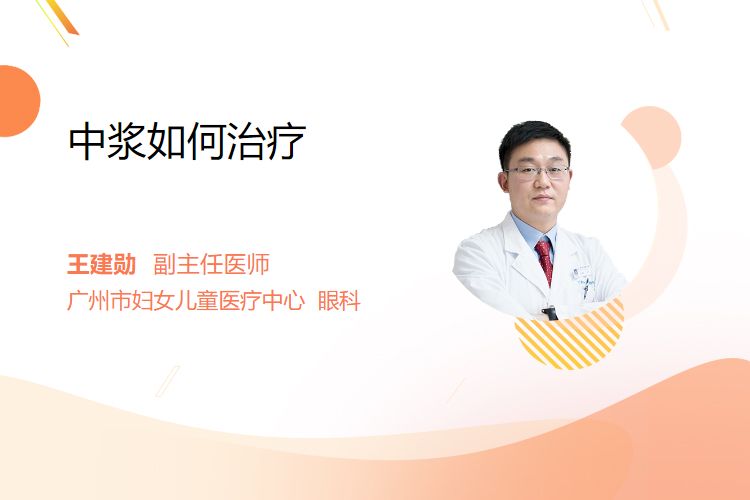 中浆如何治疗

王建勋 副主任医师
广州市妇女儿童医疗中心 眼科